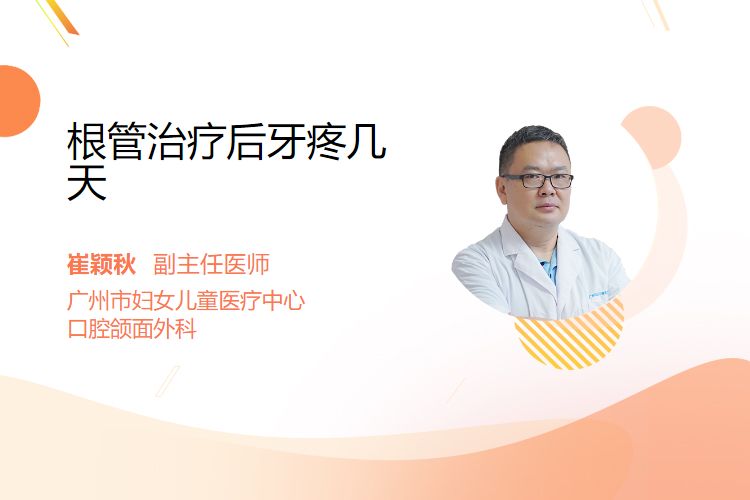 根管治疗后牙疼几天

崔颖秋 副主任医师
广州市妇女儿童医疗中心
口腔颌面外科